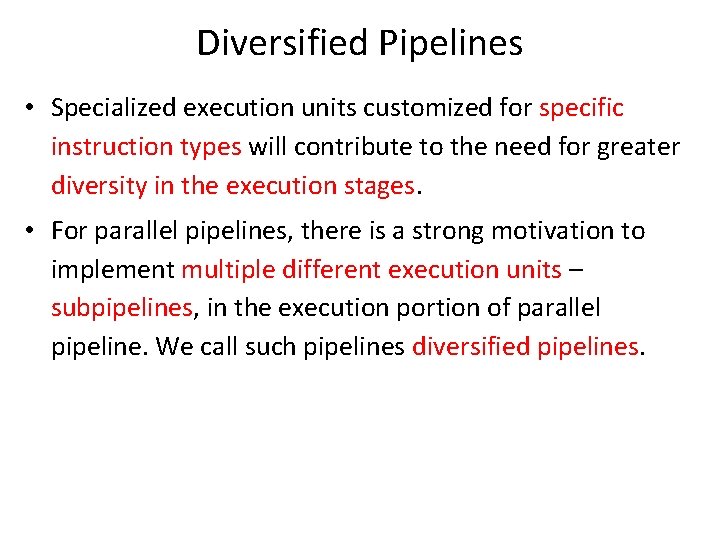 Diversified Pipelines

• Specialized execution units customized for specific instruction types will contribute to the need for greater diversity in the execution stages.

• For parallel pipelines, there is a strong motivation to implement multiple different execution units – subpipelines, in the execution portion of parallel pipeline. We call such pipelines diversified pipelines.